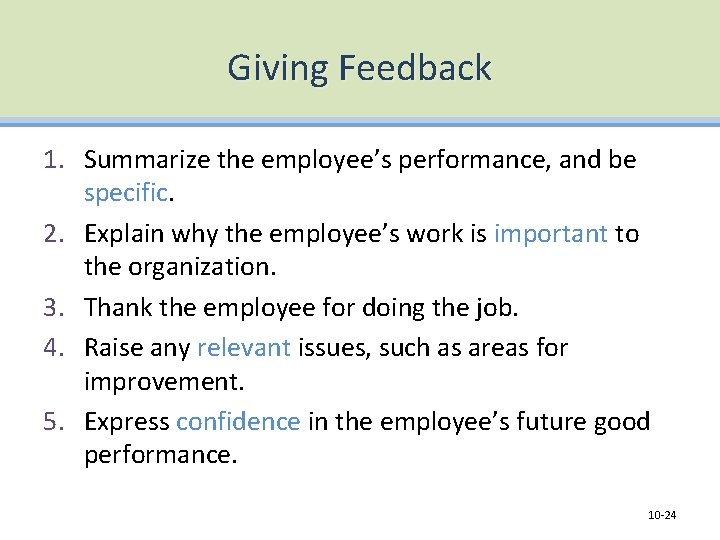 Giving Feedback

1. Summarize the employee’s performance, and be specific.
2. Explain why the employee’s work is important to the organization.
3. Thank the employee for doing the job.
4. Raise any relevant issues, such as areas for improvement.
5. Express confidence in the employee’s future good performance.

10-24